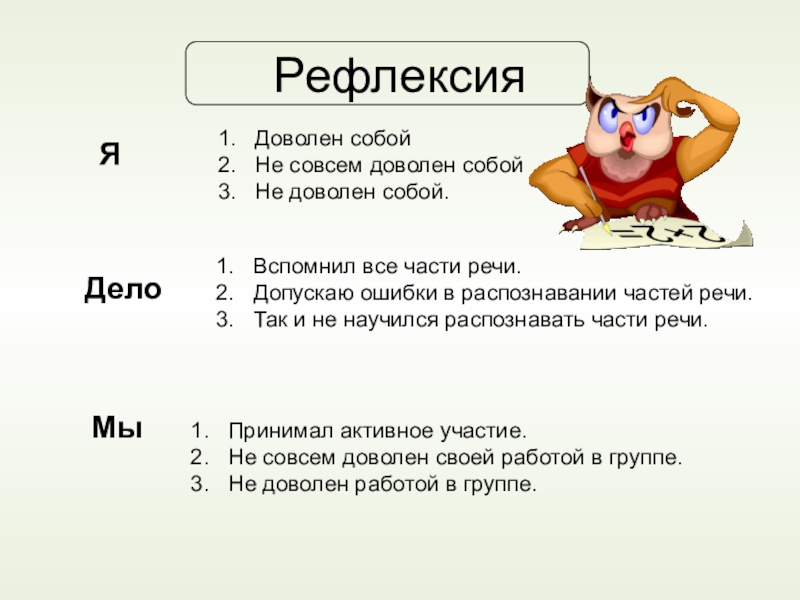 Рефлексия

Я

1. Доволен собой
2. Не совсем доволен собой
3. Не доволен собой.

Дело

1. Вспомнил все части речи.
2. Допускаю ошибки в распознавании частей речи.
3. Так и не научился распознавать части речи.

Мы

1. Принимал активное участие.
2. Не совсем доволен своей работой в группе.
3. Не доволен работой в группе.